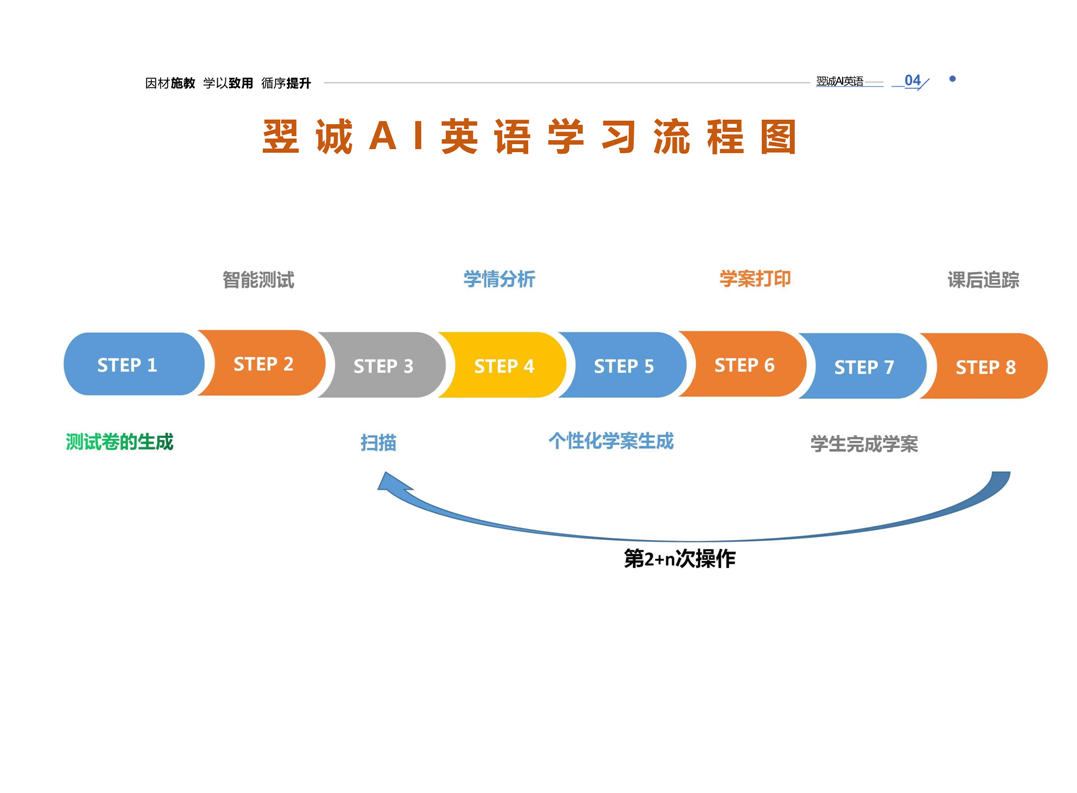 因材施教 学以致用 循序提升

翌诚AI英语 04

翌诚AI英语学习流程图

智能测试 学情分析 学案打印 课后追踪

STEP 1 STEP 2 STEP 3 STEP 4 STEP 5 STEP 6 STEP 7 STEP 8

测试卷的生成 扫描 个性化学案生成 学生完成学案

第2+n次操作